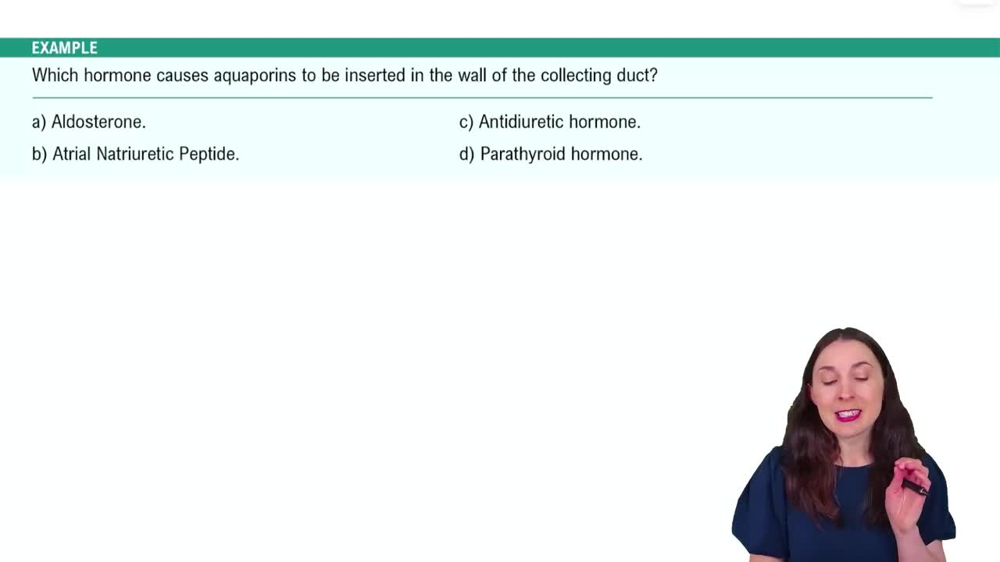 EXAMPLE

Which hormone causes aquaporins to be inserted in the wall of the collecting duct?

a) Aldosterone.

b) Atrial Natriuretic Peptide.

c) Antidiuretic hormone.

d) Parathyroid hormone.